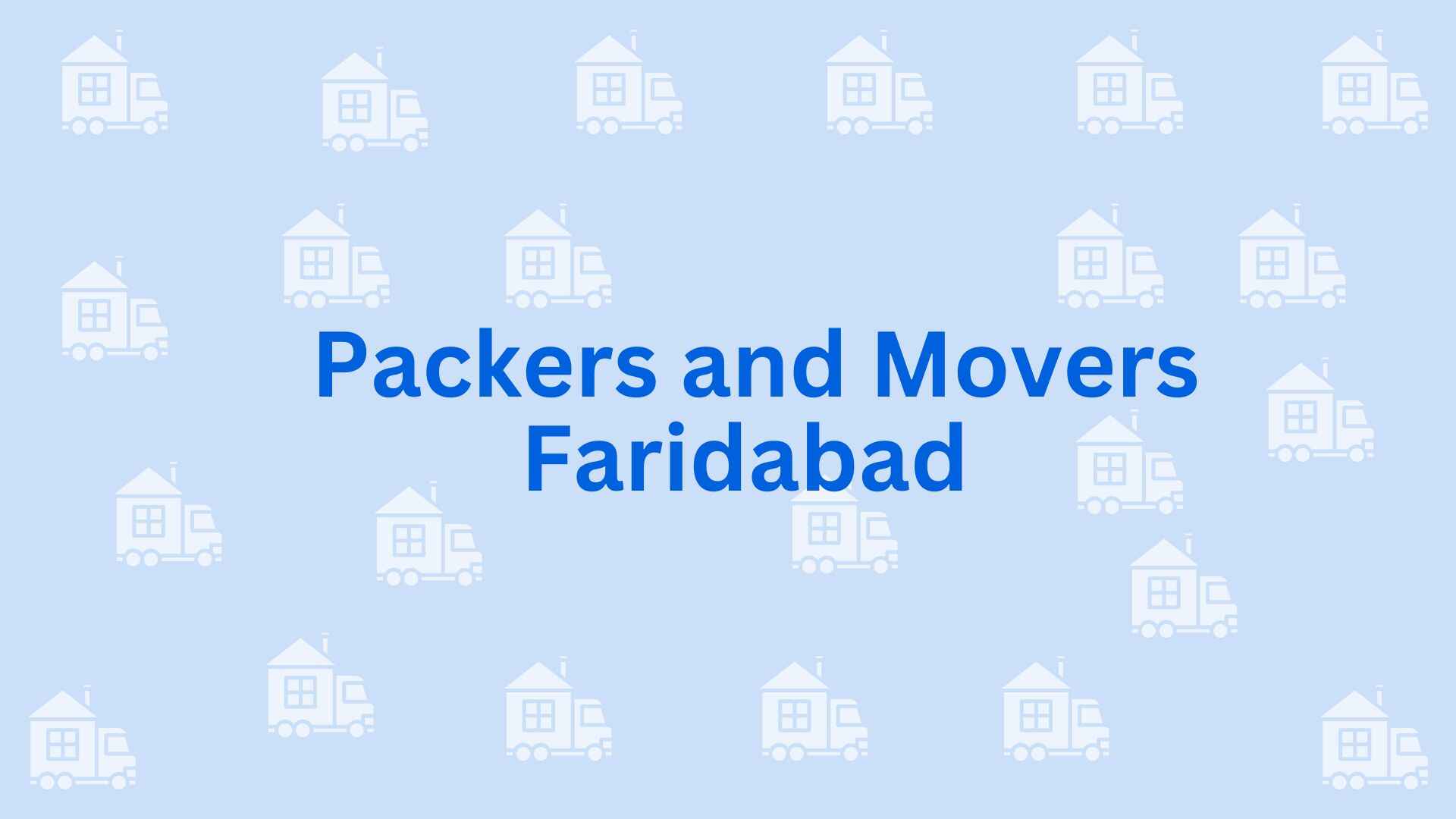 Packers and Movers
Faridabad